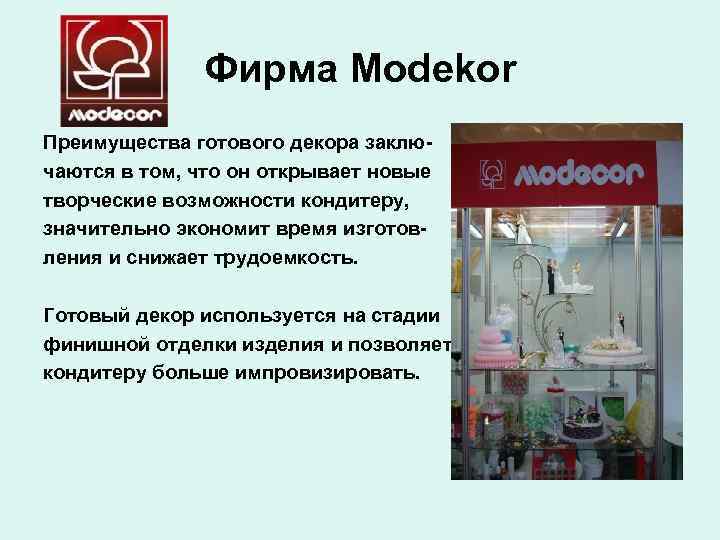 modecor

Фирма Modekor

Преимущества готового декора заключаются в том, что он открывает новые творческие возможности кондитеру, значительно экономит время изготовления и снижает трудоемкость.

Готовый декор используется на стадии финишной отделки изделия и позволяет кондитеру больше импровизировать.

modecor